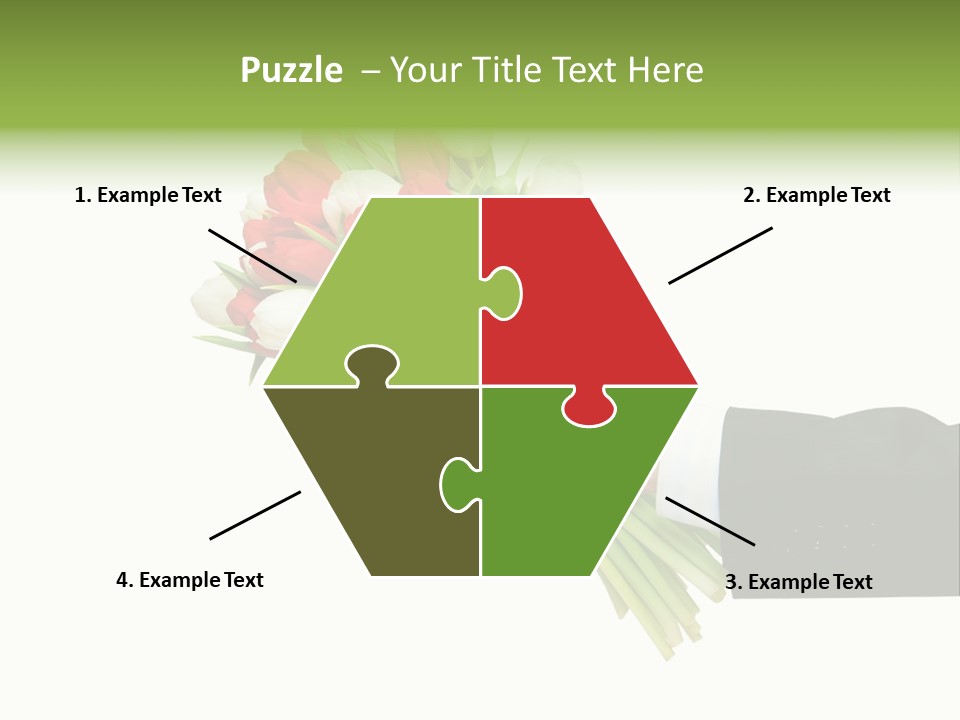 Puzzle – Your Title Text Here

1. Example Text

2. Example Text

4. Example Text

3. Example Text